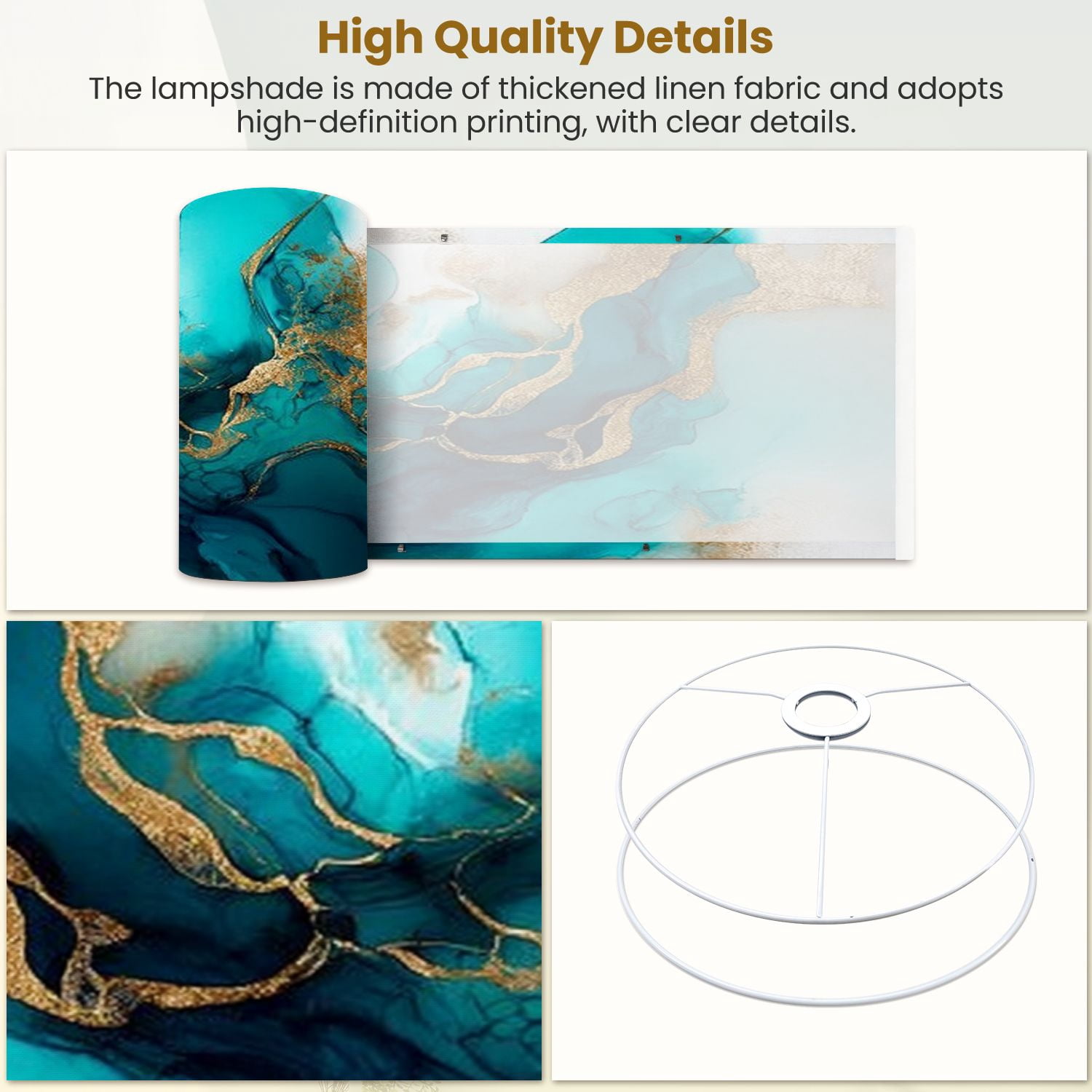 High Quality Details

The lampshade is made of thickened linen fabric and adopts high-definition printing, with clear details.